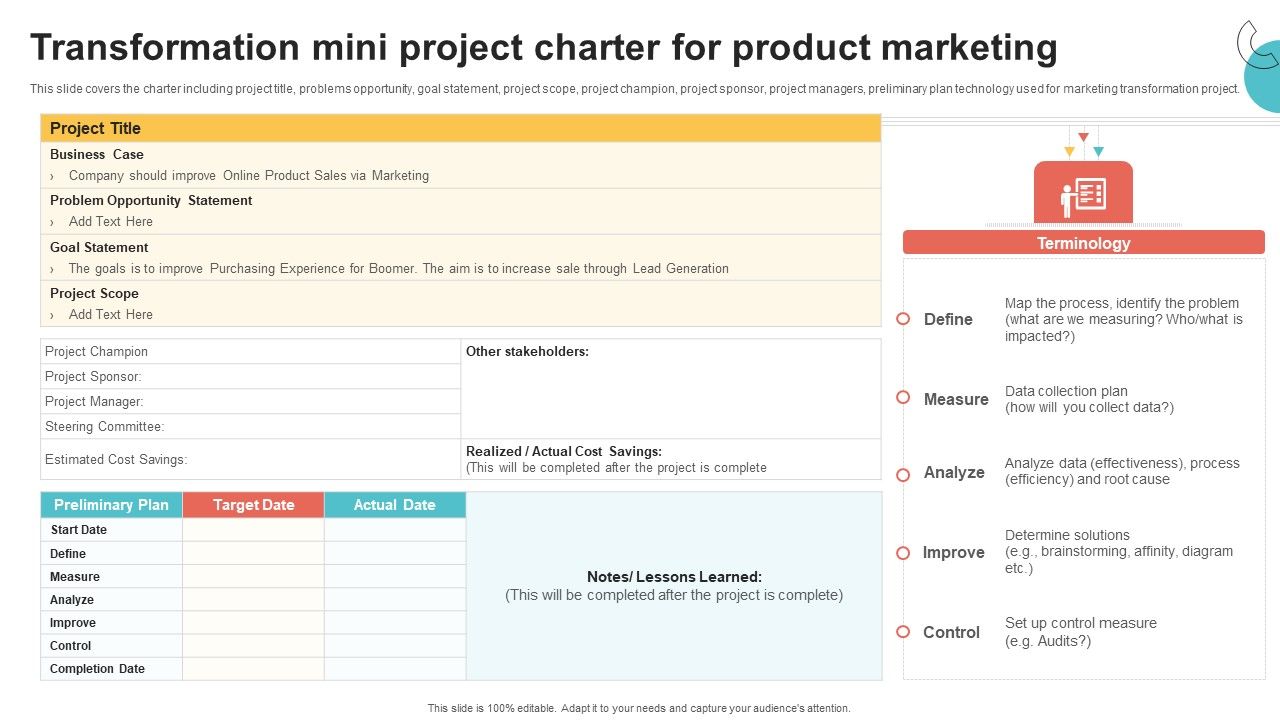 Transformation mini project charter for product marketing

This slide covers the charter including project title, problems opportunity, goal statement, project scope, project champion, project sponsor, project managers, preliminary plan technology used for marketing transformation project.

Project Title

Business Case
› Company should improve Online Product Sales via Marketing

Problem Opportunity Statement
› Add Text Here

Goal Statement
› The goals is to improve Purchasing Experience for Boomer. The aim is to increase sale through Lead Generation

Project Scope
› Add Text Here

| Project Champion | Other stakeholders: |
|---|---|
| Project Sponsor: | |
| Project Manager: | |
| Steering Committee: | |
| Estimated Cost Savings: | Realized / Actual Cost Savings: (This will be completed after the project is complete |

| Preliminary Plan | Target Date | Actual Date |
|---|---|---|
| Start Date | | |
| Define | | |
| Measure | | |
| Analyze | | |
| Improve | | |
| Control | | |
| Completion Date | | |

Notes/ Lessons Learned:
(This will be completed after the project is complete)

Terminology

Define
Map the process, identify the problem (what are we measuring? Who/what is impacted?)

Measure
Data collection plan (how will you collect data?)

Analyze
Analyze data (effectiveness), process (efficiency) and root cause

Improve
Determine solutions (e.g., brainstorming, affinity, diagram etc.)

Control
Set up control measure (e.g. Audits?)

This slide is 100% editable. Adapt it to your needs and capture your audience's attention.